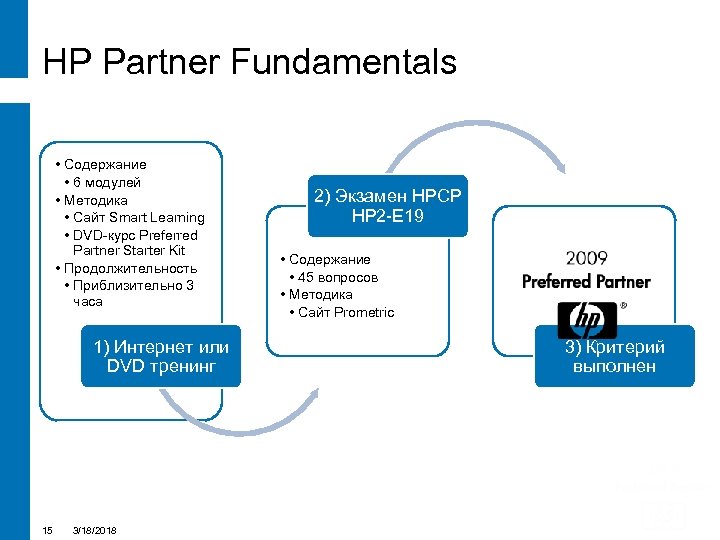 HP Partner Fundamentals

• Содержание
• 6 модулей
• Методика
• Сайт Smart Learning
• DVD-курс Preferred Partner Starter Kit
• Продолжительность
• Приблизительно 3 часа

1) Интернет или DVD тренинг

2) Экзамен HPCP HP2-E19

• Содержание
• 45 вопросов
• Методика
• Сайт Prometric

2009
Preferred Partner
hp ®

3) Критерий выполнен

15 3/18/2018